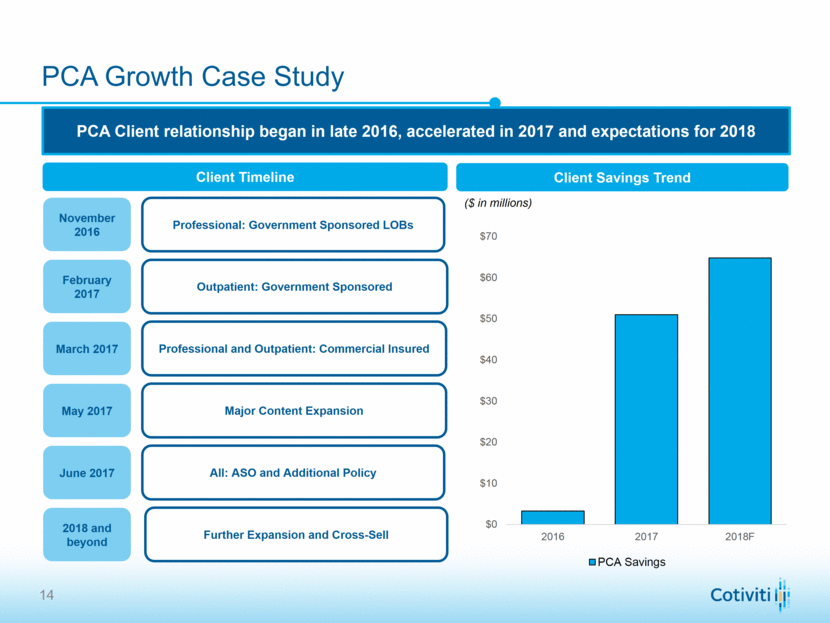 PCA Growth Case Study

PCA Client relationship began in late 2016, accelerated in 2017 and expectations for 2018

Client Timeline

November 2016
Professional: Government Sponsored LOBs

February 2017
Outpatient: Government Sponsored

March 2017
Professional and Outpatient: Commercial Insured

May 2017
Major Content Expansion

June 2017
All: ASO and Additional Policy

2018 and beyond
Further Expansion and Cross-Sell

Client Savings Trend

($ in millions)

$70
$60
$50
$40
$30
$20
$10
$0

2016
2017
2018F

PCA Savings

14

Cotiviti